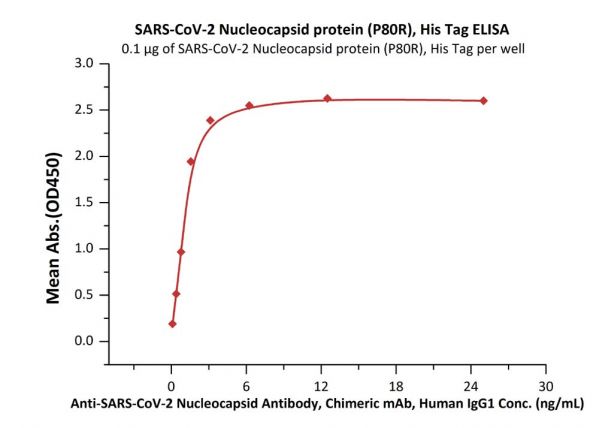 SARS-CoV-2 Nucleocapsid protein (P80R), His Tag ELISA
0.1 μg of SARS-CoV-2 Nucleocapsid protein (P80R), His Tag per well

Mean Abs.(OD450)

3.0
2.5
2.0
1.5
1.0
0.5
0.0

0
6
12
18
24
30

Anti-SARS-CoV-2 Nucleocapsid Antibody, Chimeric mAb, Human IgG1 Conc. (ng/mL)